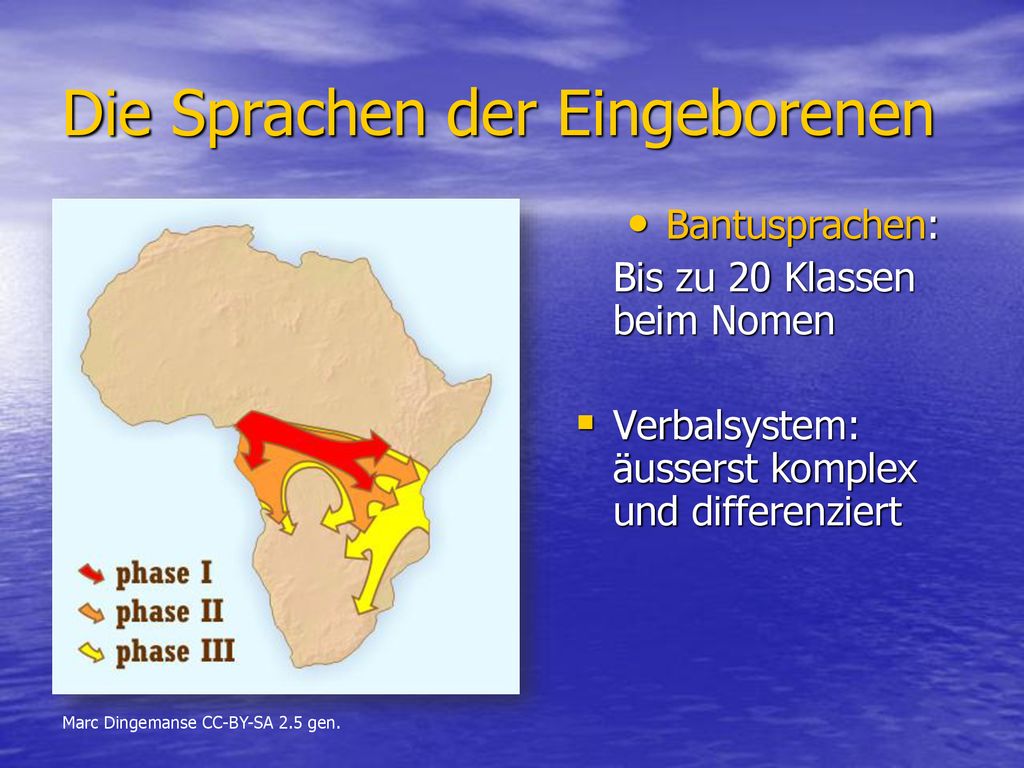 Die Sprachen der Eingeborenen

phase I
phase II
phase III

Marc Dingemanse CC-BY-SA 2.5 gen.

• Bantusprachen:

Bis zu 20 Klassen beim Nomen

▪ Verbalsystem: äusserst komplex und differenziert